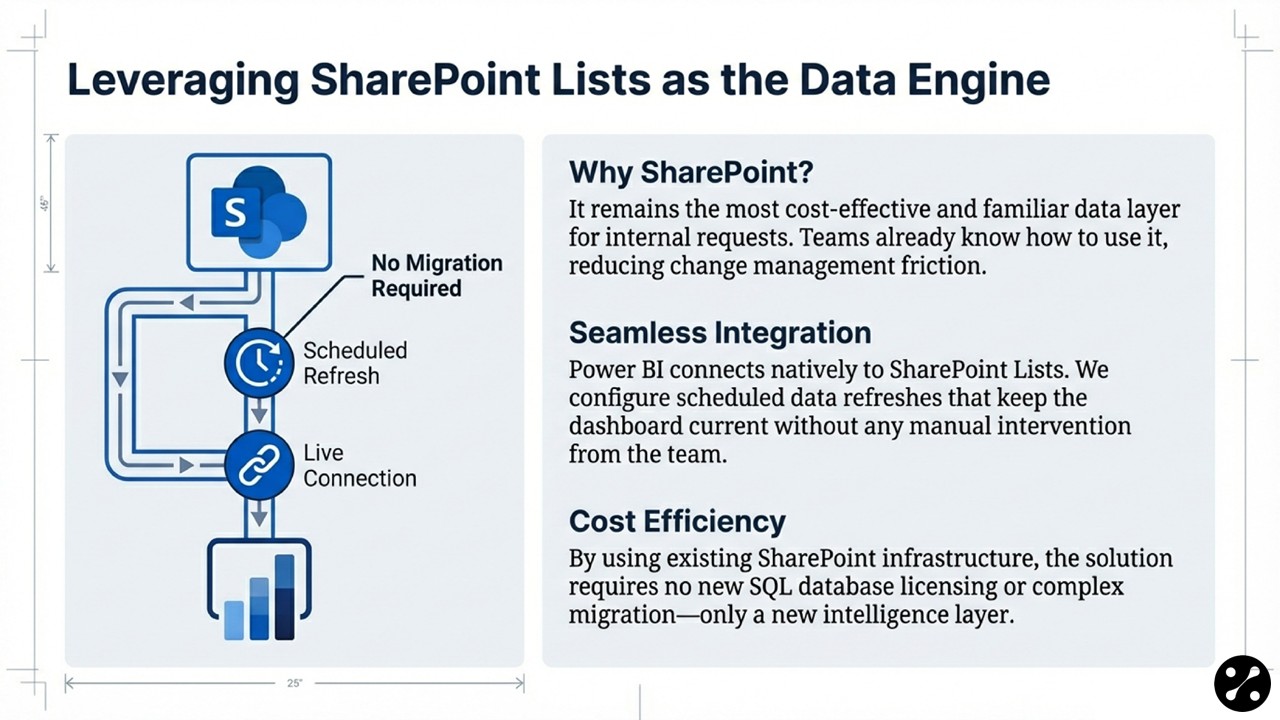 Leveraging SharePoint Lists as the Data Engine

45"

S

No Migration Required

Scheduled Refresh

Live Connection

25"

Why SharePoint?

It remains the most cost-effective and familiar data layer for internal requests. Teams already know how to use it, reducing change management friction.

Seamless Integration

Power BI connects natively to SharePoint Lists. We configure scheduled data refreshes that keep the dashboard current without any manual intervention from the team.

Cost Efficiency

By using existing SharePoint infrastructure, the solution requires no new SQL database licensing or complex migration—only a new intelligence layer.